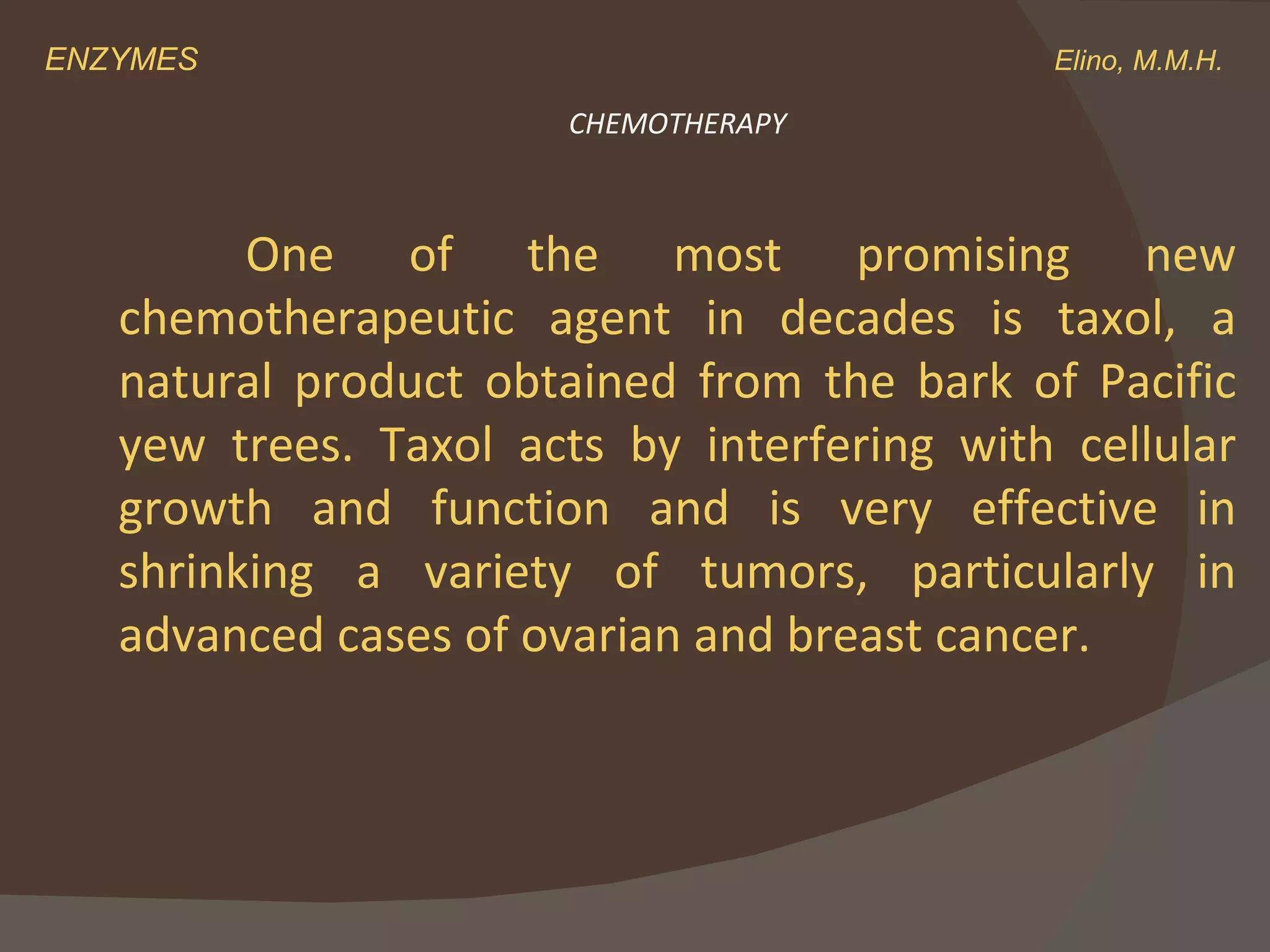 ENZYMES

Elino, M.M.H.

CHEMOTHERAPY

One of the most promising new chemotherapeutic agent in decades is taxol, a natural product obtained from the bark of Pacific yew trees. Taxol acts by interfering with cellular growth and function and is very effective in shrinking a variety of tumors, particularly in advanced cases of ovarian and breast cancer.